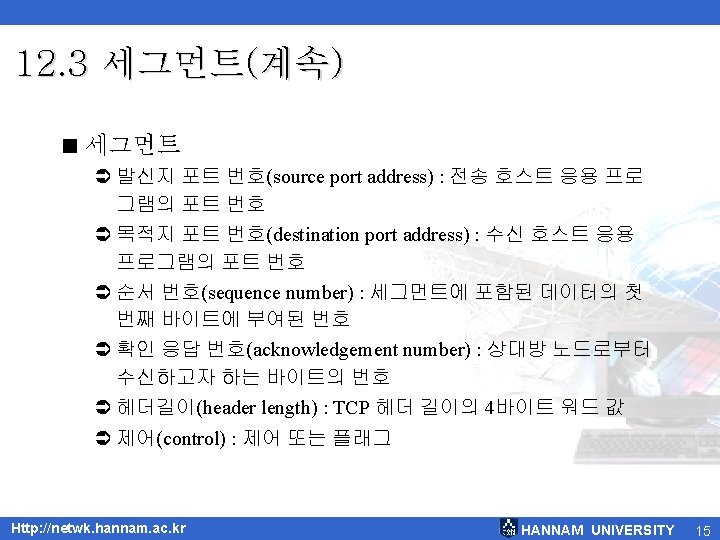 12.3 세그먼트(계속)

■ 세그먼트

➲ 발신지 포트 번호(source port address) : 전송 호스트 응용 프로그램의 포트 번호

➲ 목적지 포트 번호(destination port address) : 수신 호스트 응용 프로그램의 포트 번호

➲ 순서 번호(sequence number) : 세그먼트에 포함된 데이터의 첫 번째 바이트에 부여된 번호

➲ 확인 응답 번호(acknowledgement number) : 상대방 노드로부터 수신하고자 하는 바이트의 번호

➲ 헤더길이(header length) : TCP 헤더 길이의 4바이트 워드 값

➲ 제어(control) : 제어 또는 플래그

Http://netwk.hannam.ac.kr

HANNAM UNIVERSITY 15